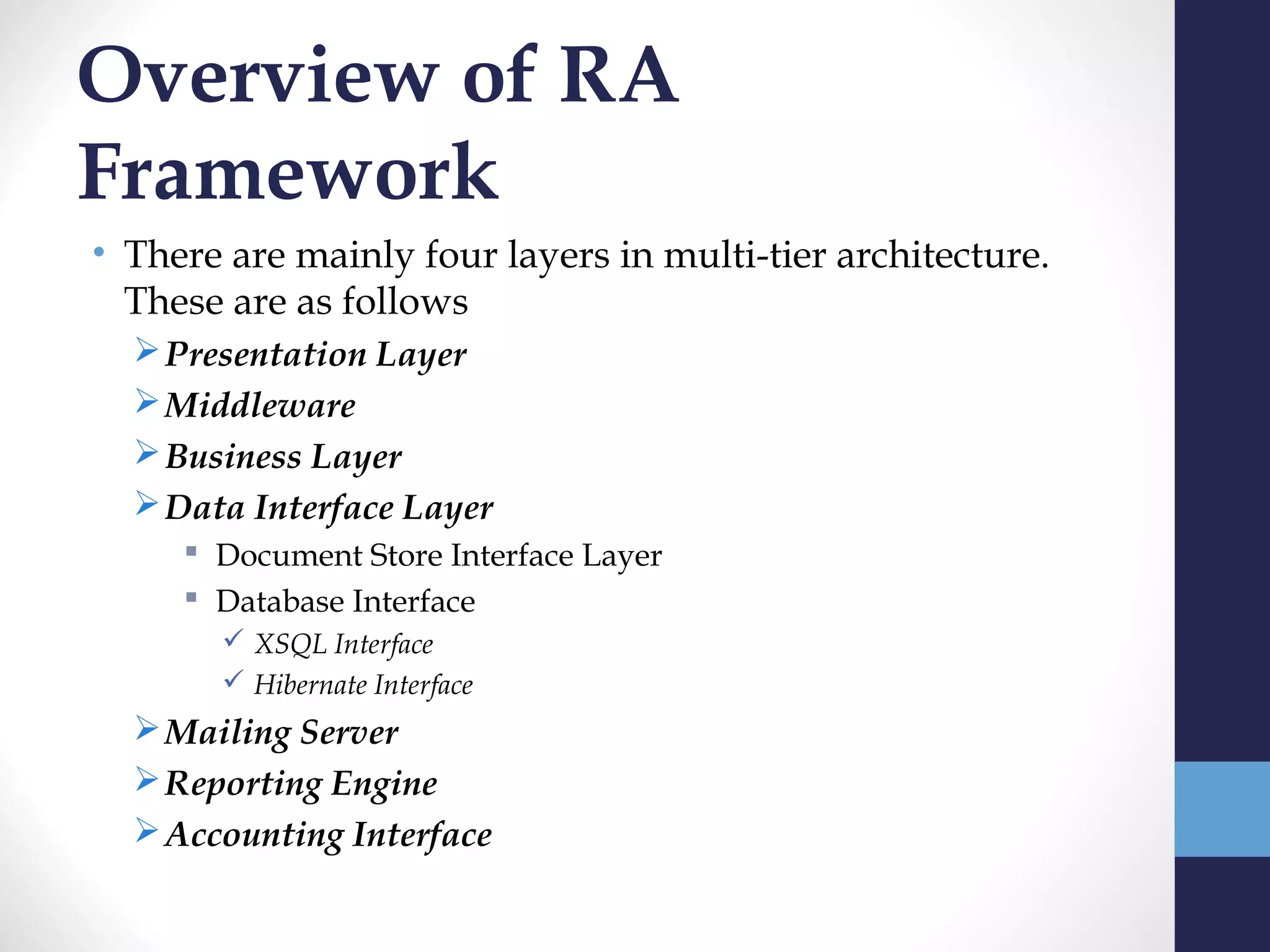 Overview of RA Framework

• There are mainly four layers in multi-tier architecture. These are as follows

➢ Presentation Layer
➢ Middleware
➢ Business Layer
➢ Data Interface Layer
▪ Document Store Interface Layer
▪ Database Interface
✓ XSQL Interface
✓ Hibernate Interface
➢ Mailing Server
➢ Reporting Engine
➢ Accounting Interface